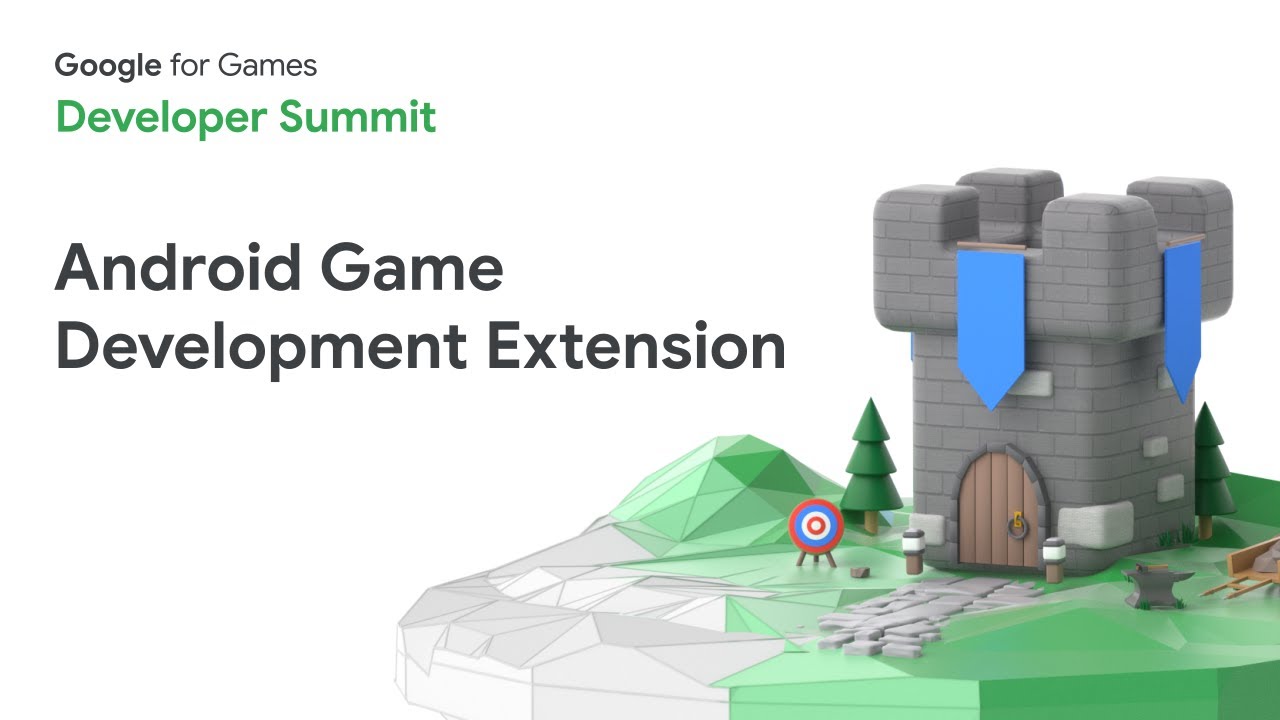 Google for Games
Developer Summit

Android Game Development Extension